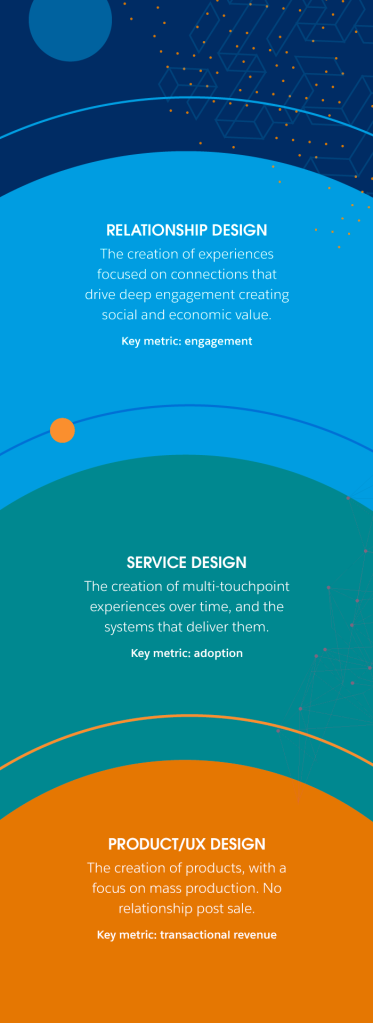 RELATIONSHIP DESIGN

The creation of experiences focused on connections that drive deep engagement creating social and economic value.

Key metric: engagement

SERVICE DESIGN

The creation of multi-touchpoint experiences over time, and the systems that deliver them.

Key metric: adoption

PRODUCT/UX DESIGN

The creation of products, with a focus on mass production. No relationship post sale.

Key metric: transactional revenue